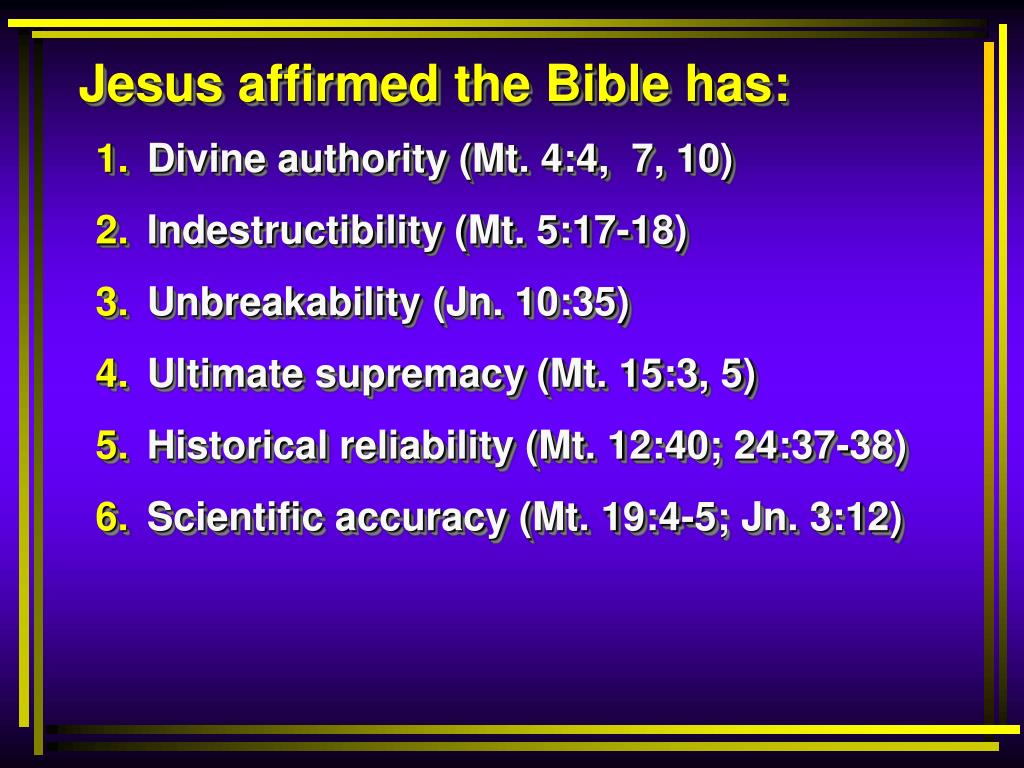 Jesus affirmed the Bible has:

1. Divine authority (Mt. 4:4, 7, 10)
2. Indestructibility (Mt. 5:17-18)
3. Unbreakability (Jn. 10:35)
4. Ultimate supremacy (Mt. 15:3, 5)
5. Historical reliability (Mt. 12:40; 24:37-38)
6. Scientific accuracy (Mt. 19:4-5; Jn. 3:12)